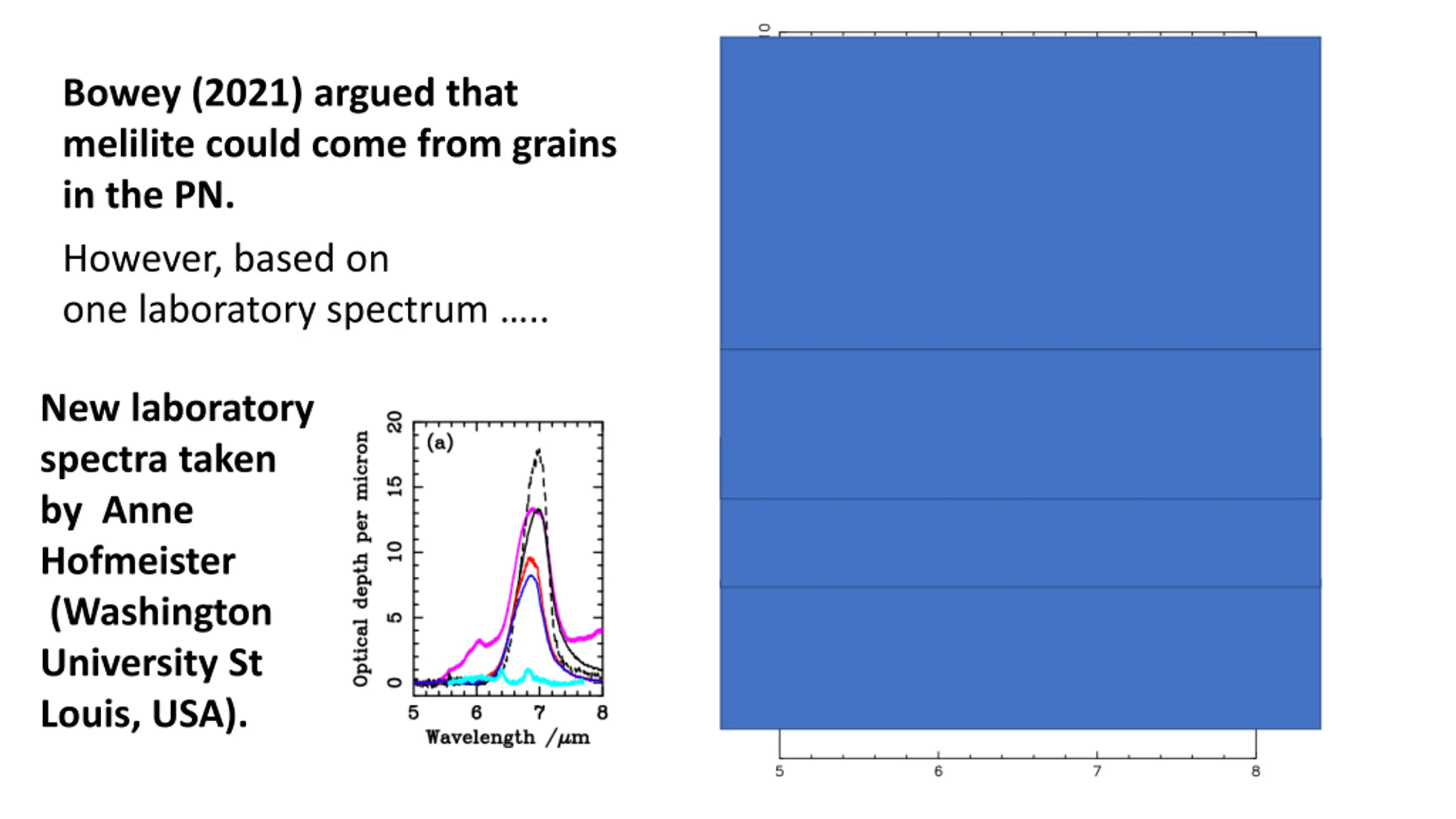 Bowey (2021) argued that melilite could come from grains in the PN.

However, based on
one laboratory spectrum .....

New laboratory spectra taken by Anne Hofmeister (Washington University St Louis, USA).

(a)

Optical depth per micron

0
5
10
15
20

5
6
7
8

Wavelength /$\mu$m

10

5
6
7
8